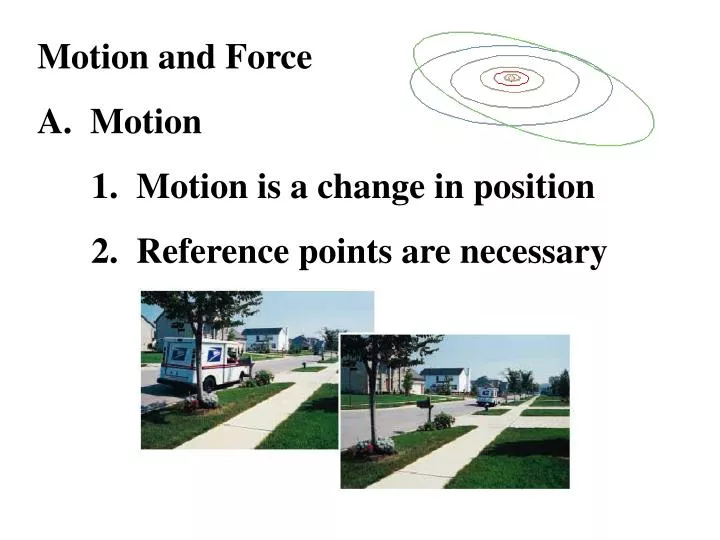 Motion and Force

A. Motion

1. Motion is a change in position

2. Reference points are necessary